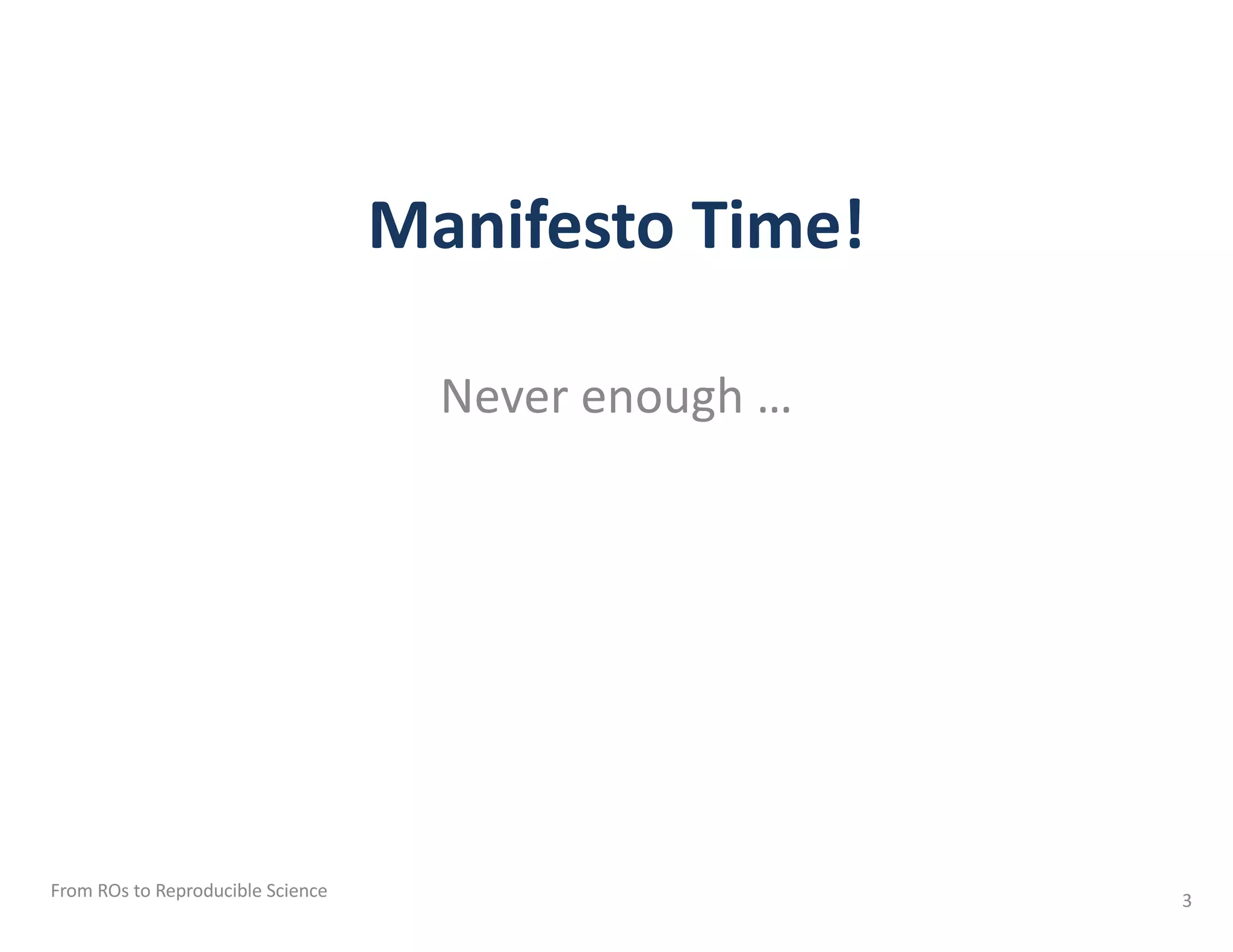 Manifesto Time!

Never enough …

From ROs to Reproducible Science

3